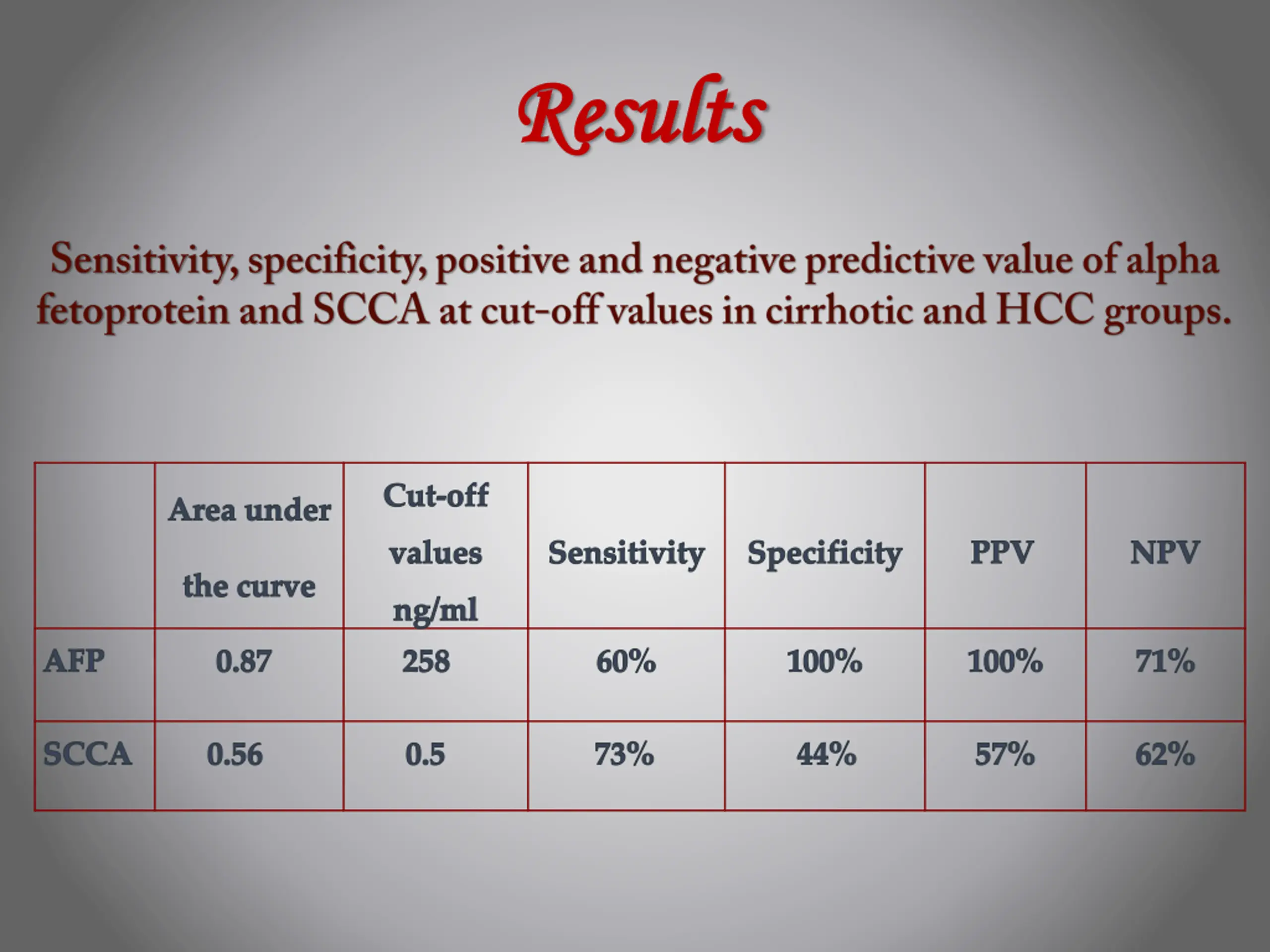 Results

Sensitivity, specificity, positive and negative predictive value of alpha fetoprotein and SCCA at cut-off values in cirrhotic and HCC groups.

| | Area under the curve | Cut-off values ng/ml | Sensitivity | Specificity | PPV | NPV |
|---|---|---|---|---|---|---|
| AFP | 0.87 | 258 | 60% | 100% | 100% | 71% |
| SCCA | 0.56 | 0.5 | 73% | 44% | 57% | 62% |